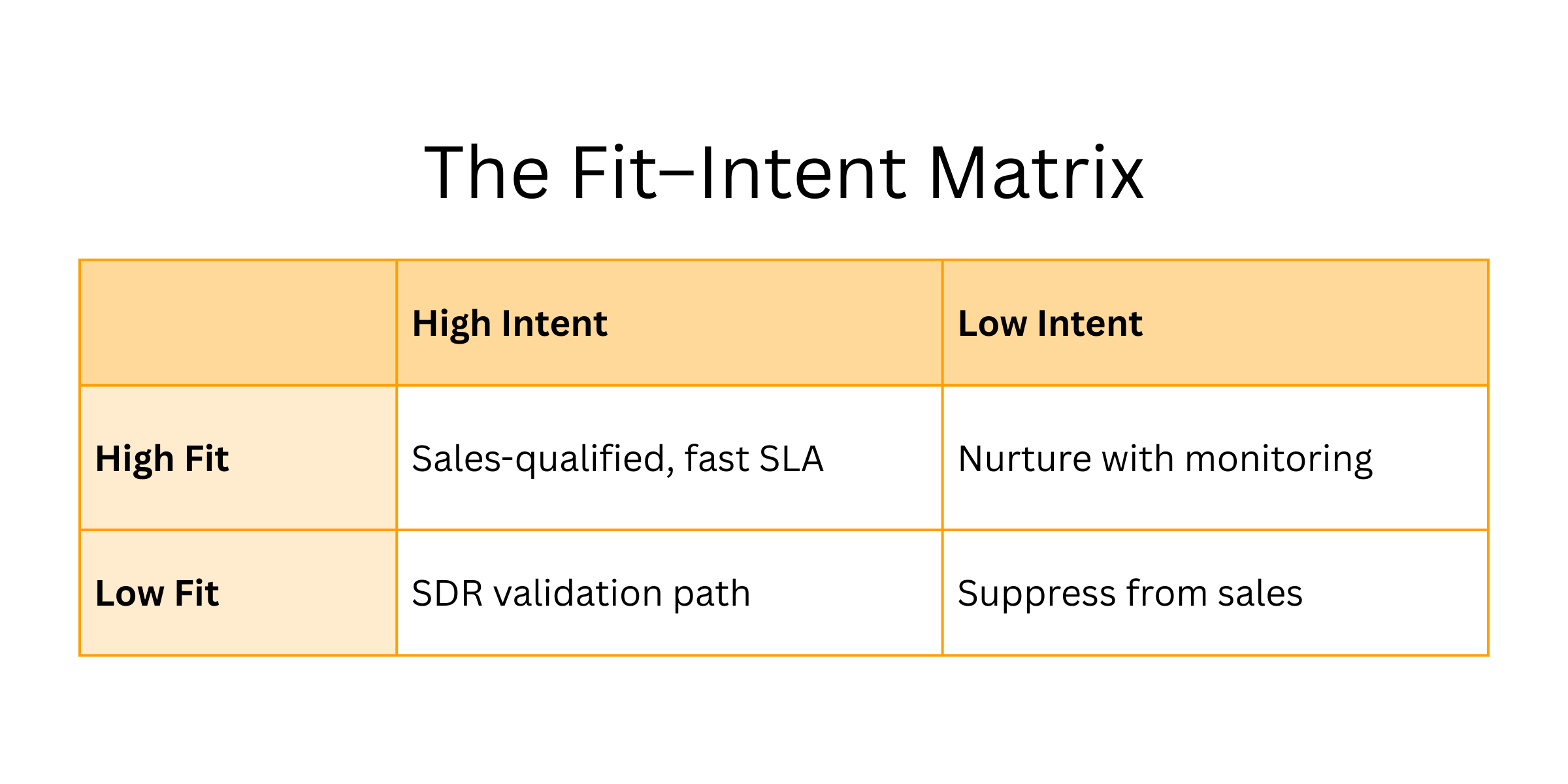 The Fit–Intent Matrix

| | High Intent | Low Intent |
|---|---|---|
| High Fit | Sales-qualified, fast SLA | Nurture with monitoring |
| Low Fit | SDR validation path | Suppress from sales |